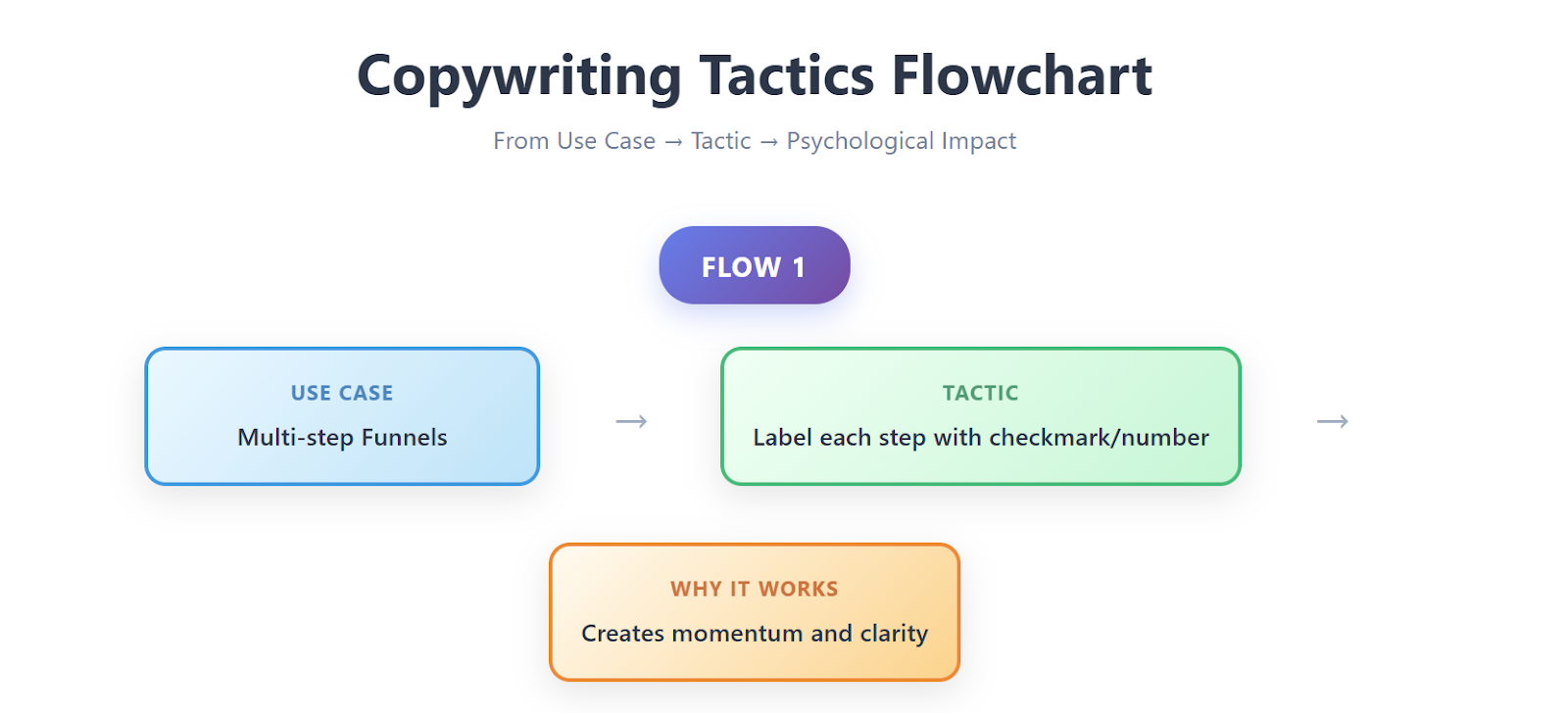 Copywriting Tactics Flowchart

From Use Case → Tactic → Psychological Impact

FLOW 1

USE CASE

Multi-step Funnels

→

TACTIC

Label each step with checkmark/number

→

WHY IT WORKS

Creates momentum and clarity